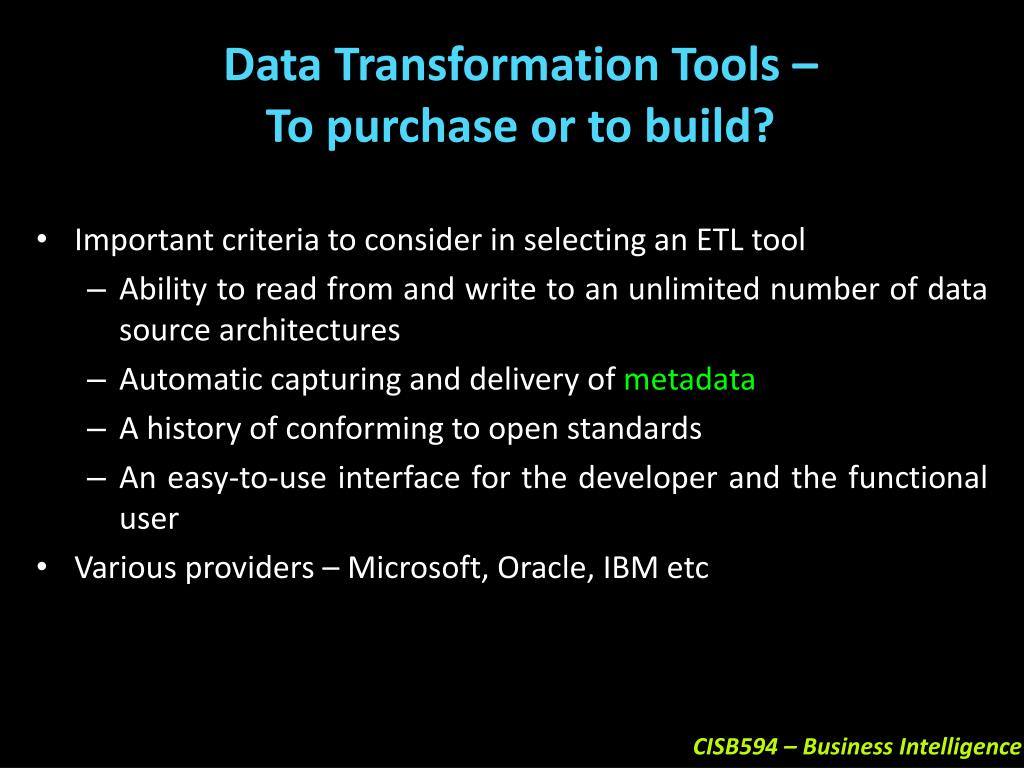 Data Transformation Tools –
To purchase or to build?

• Important criteria to consider in selecting an ETL tool
– Ability to read from and write to an unlimited number of data source architectures
– Automatic capturing and delivery of metadata
– A history of conforming to open standards
– An easy-to-use interface for the developer and the functional user
• Various providers – Microsoft, Oracle, IBM etc

CISB594 – Business Intelligence